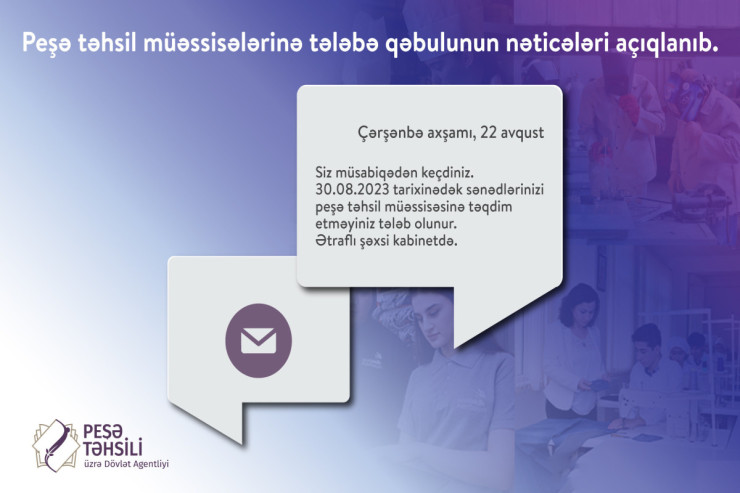 Peşə təhsil müəssisələrinə tələbə qəbulunun nəticələri açıqlanıb.

Çərşənbə axşamı, 22 avqust

Siz müsabiqədən keçdiniz. 30.08.2023 tarixinədək sənədlərinizi peşə təhsil müəssisəsinə təqdim etməyiniz tələb olunur. Ətraflı şəxsi kabinetdə.

PEŞƏ TƏHSİLİ üzrə Dövlət Agentliyi